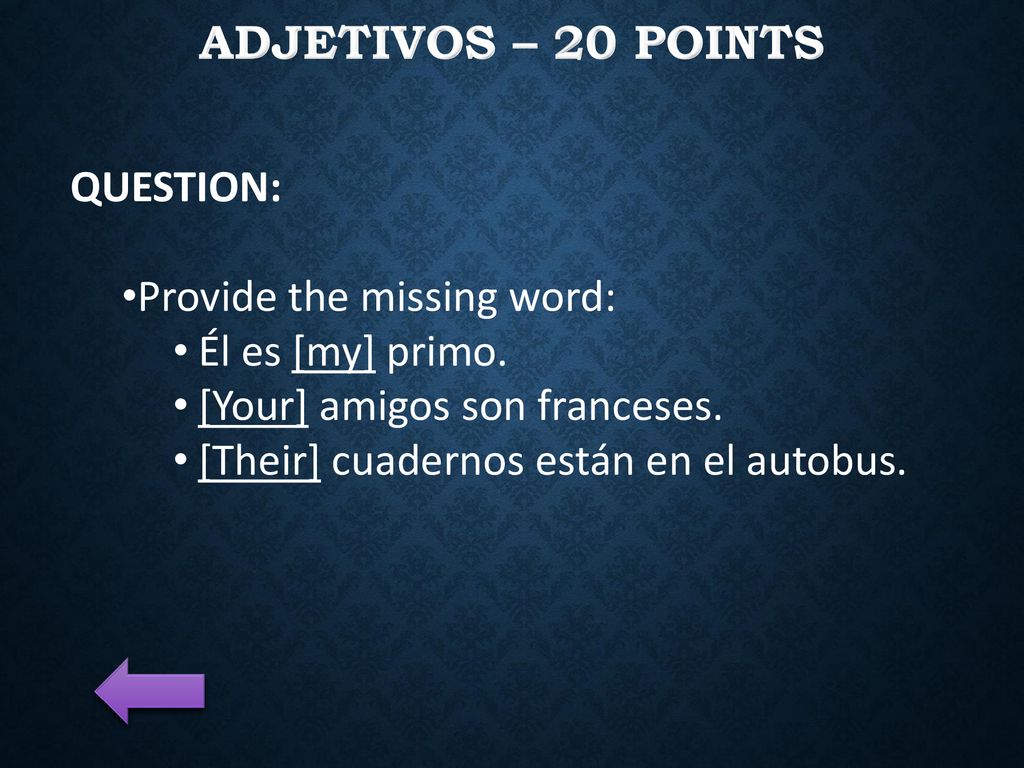 ADJETIVOS – 20 POINTS

QUESTION:

•Provide the missing word:
• Él es [my] primo.
• [Your] amigos son franceses.
• [Their] cuadernos están en el autobus.